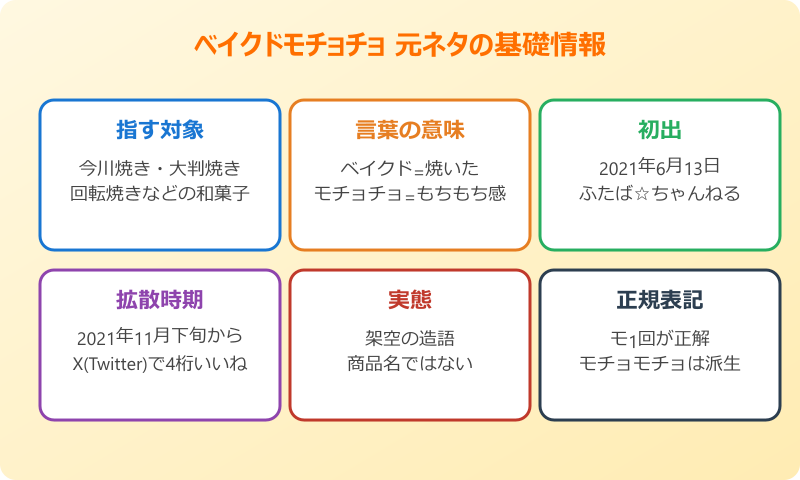 ベイクドモチョチョ 元ネタの基礎情報

指す対象

今川焼き・大判焼き
回転焼きなどの和菓子

言葉の意味

ベイクド＝焼いた
モチョチョ＝もちもち感

初出

2021年6月13日
ふたば☆ちゃんねる

拡散時期

2021年11月下旬から
X(Twitter)で4桁いいね

実態

架空の造語
商品名ではない

正規表記

モ1回が正解
モチョモチョは派生